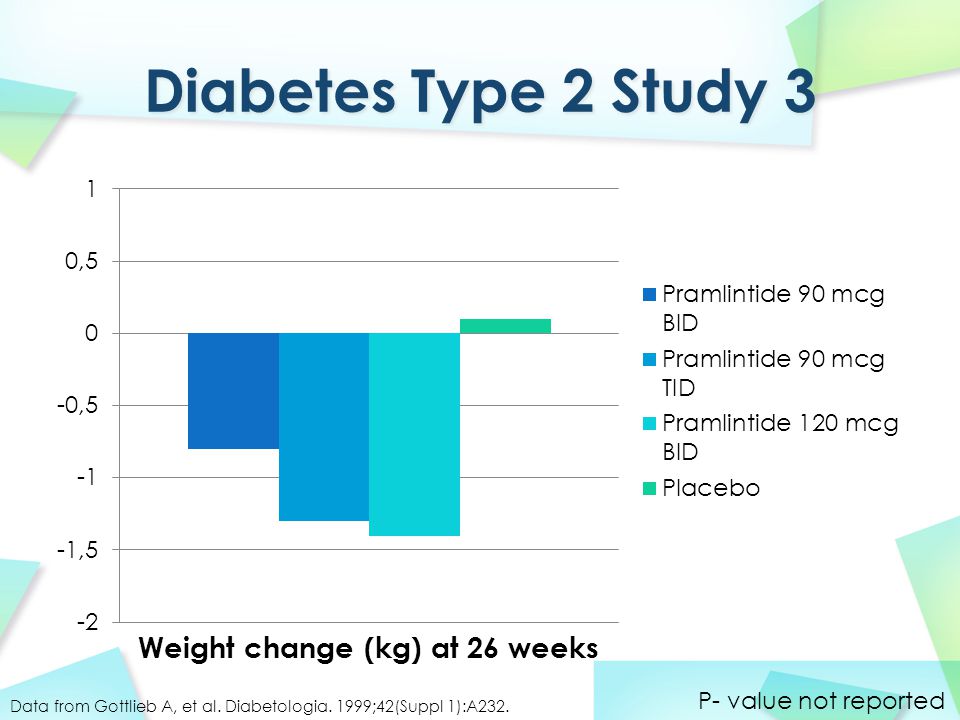 Diabetes Type 2 Study 3

1
0,5
0
-0,5
-1
-1,5
-2

Pramlintide 90 mcg BID
Pramlintide 90 mcg TID
Pramlintide 120 mcg BID
Placebo

Weight change (kg) at 26 weeks

Data from Gottlieb A, et al. Diabetologia. 1999;42(Suppl 1):A232.

P- value not reported